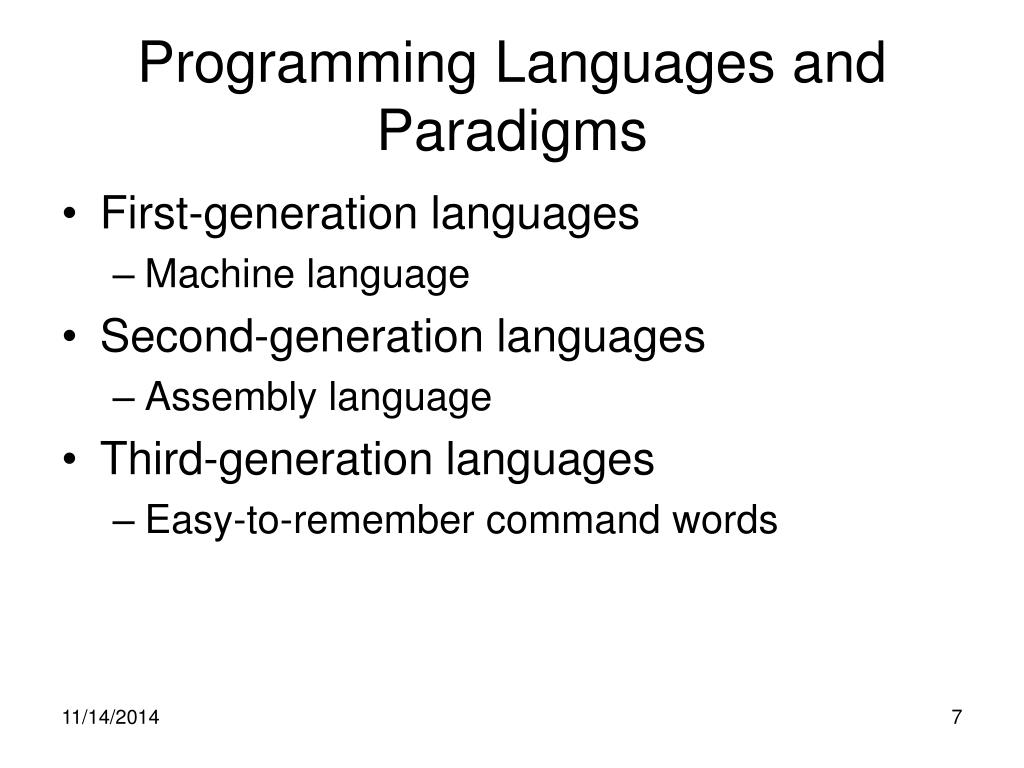 Programming Languages and Paradigms

• First-generation languages
– Machine language
• Second-generation languages
– Assembly language
• Third-generation languages
– Easy-to-remember command words

11/14/2014

7